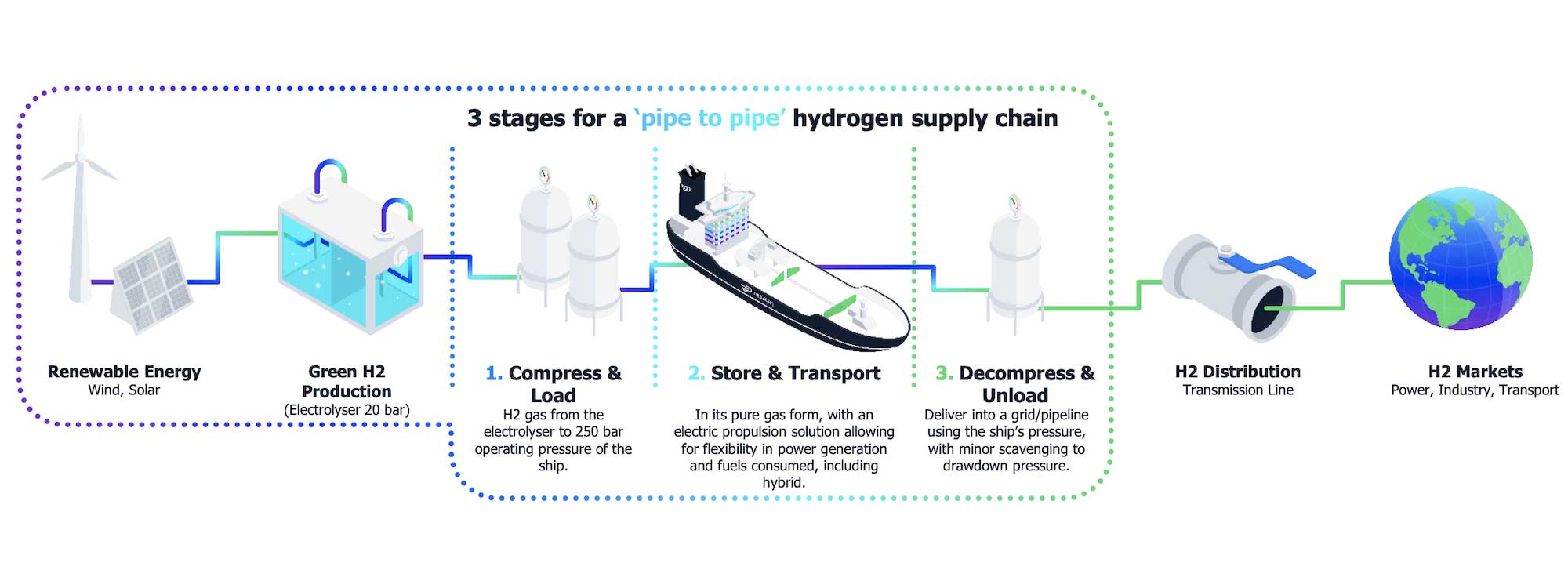 3 stages for a 'pipe to pipe' hydrogen supply chain

Renewable Energy
Wind, Solar

Green H2 Production
(Electrolyser 20 bar)

1. Compress & Load
H2 gas from the electrolyser to 250 bar operating pressure of the ship.

2. Store & Transport
In its pure gas form, with an electric propulsion solution allowing for flexibility in power generation and fuels consumed, including hybrid.

3. Decompress & Unload
Deliver into a grid/pipeline using the ship's pressure, with minor scavenging to drawdown pressure.

H2 Distribution
Transmission Line

H2 Markets
Power, Industry, Transport